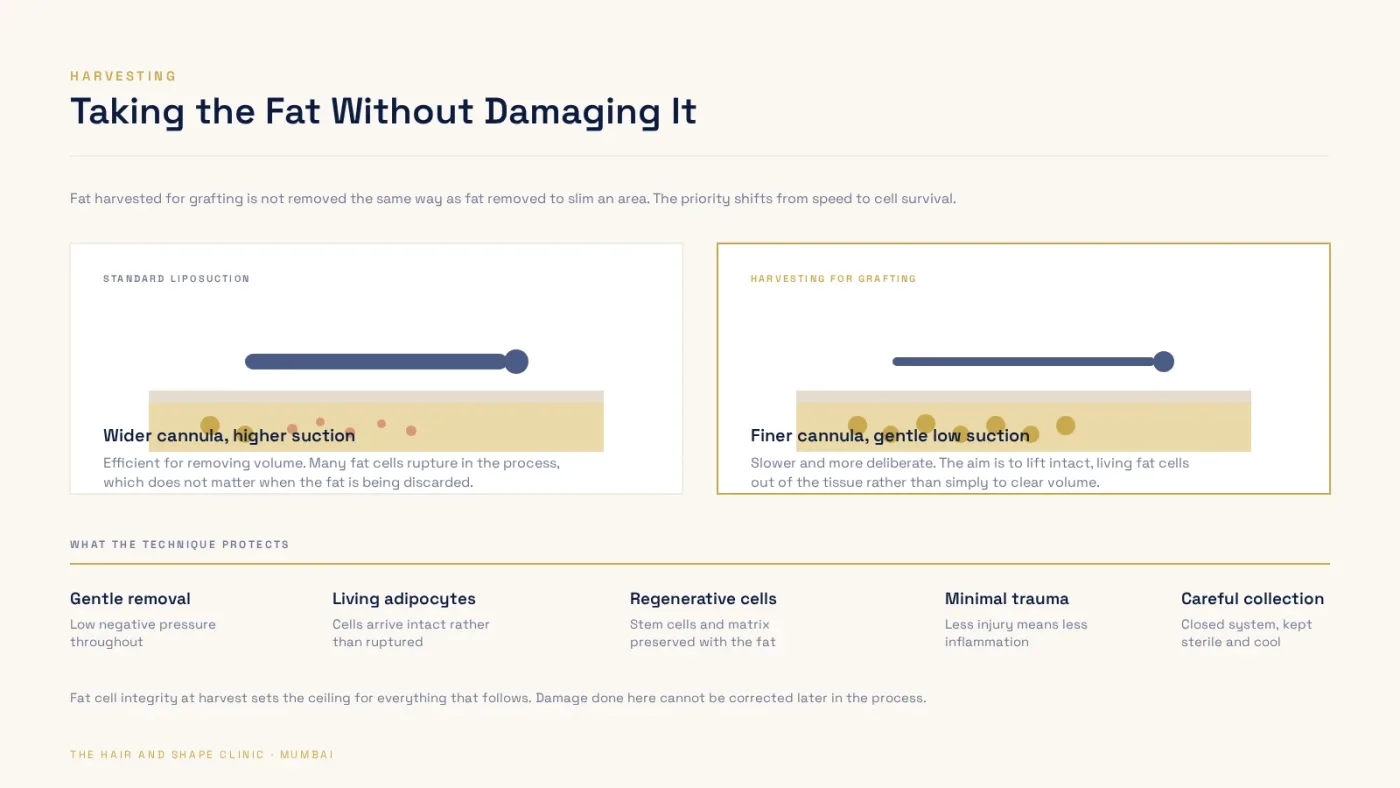 HARVESTING

Taking the Fat Without Damaging It

Fat harvested for grafting is not removed the same way as fat removed to slim an area. The priority shifts from speed to cell survival.

STANDARD LIPOSUCTION

Wider cannula, higher suction

Efficient for removing volume. Many fat cells rupture in the process, which does not matter when the fat is being discarded.

HARVESTING FOR GRAFTING

Finer cannula, gentle low suction

Slower and more deliberate. The aim is to lift intact, living fat cells out of the tissue rather than simply to clear volume.

WHAT THE TECHNIQUE PROTECTS

Gentle removal
Low negative pressure throughout

Living adipocytes
Cells arrive intact rather than ruptured

Regenerative cells
Stem cells and matrix preserved with the fat

Minimal trauma
Less injury means less inflammation

Careful collection
Closed system, kept sterile and cool

Fat cell integrity at harvest sets the ceiling for everything that follows. Damage done here cannot be corrected later in the process.

THE HAIR AND SHAPE CLINIC · MUMBAI